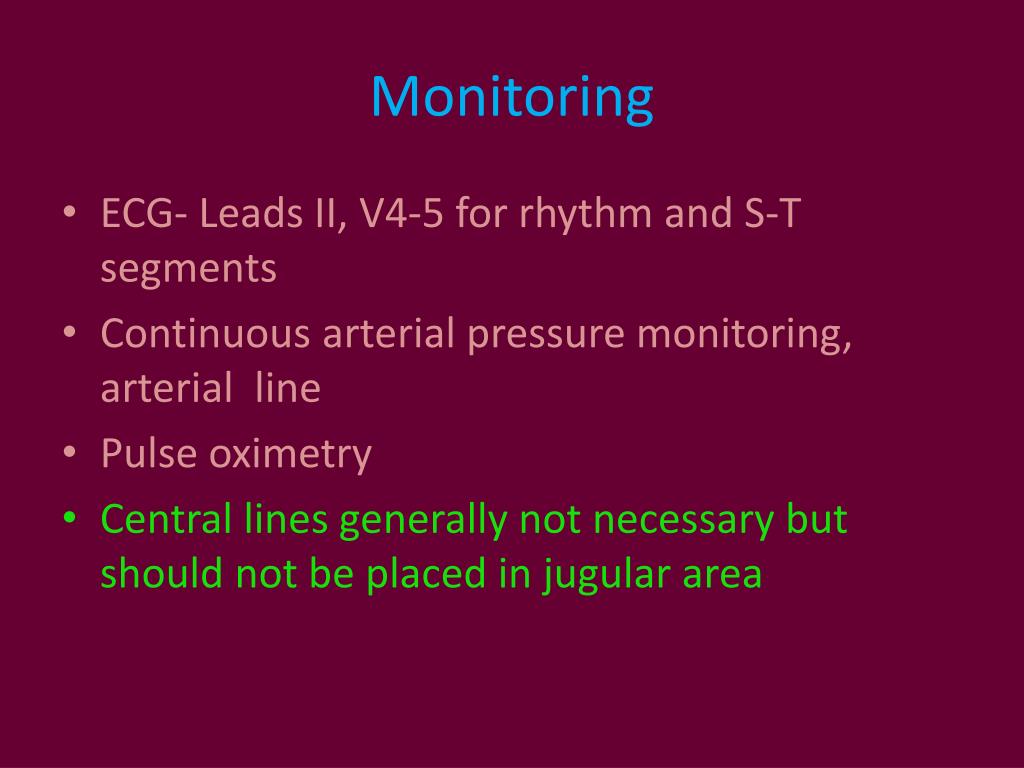 Monitoring

• ECG- Leads II, V4-5 for rhythm and S-T segments
• Continuous arterial pressure monitoring, arterial line
• Pulse oximetry
• Central lines generally not necessary but should not be placed in jugular area